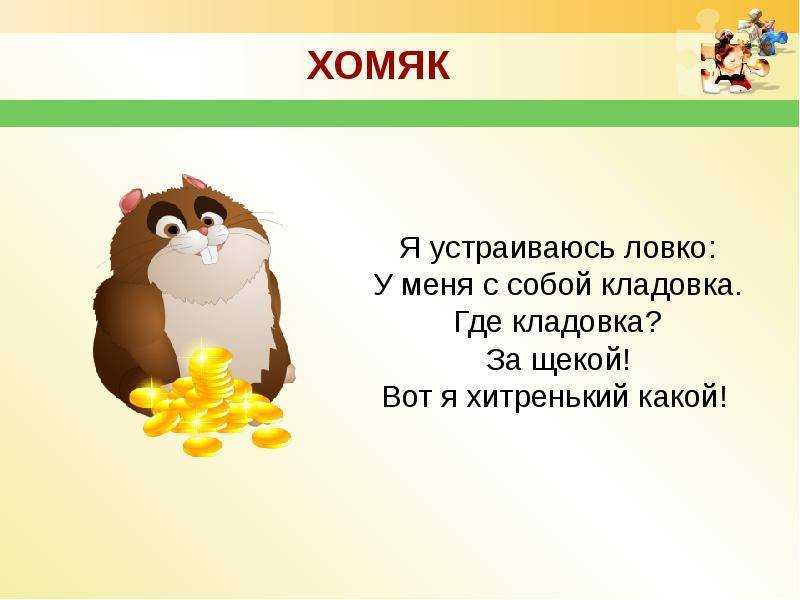 ХОМЯК

Я устраиваюсь ловко:
У меня с собой кладовка.
Где кладовка?
За щекой!
Вот я хитренький какой!